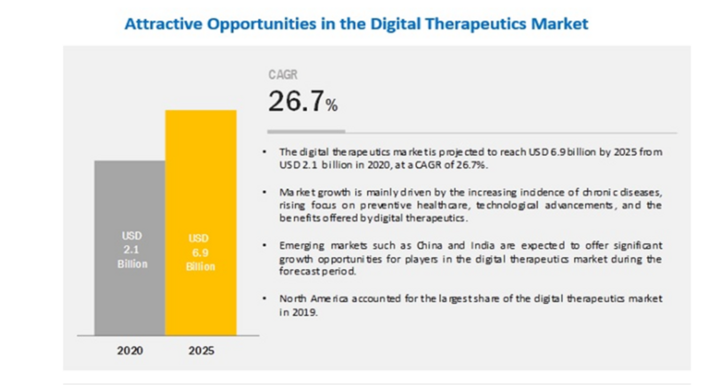 Attractive Opportunities in the Digital Therapeutics Market

USD 2.1 Billion

USD 6.9 Billion

2020

2025

CAGR

26.7%

• The digital therapeutics market is projected to reach USD 6.9 billion by 2025 from USD 2.1 billion in 2020, at a CAGR of 26.7%.

• Market growth is mainly driven by the increasing incidence of chronic diseases, rising focus on preventive healthcare, technological advancements, and the benefits offered by digital therapeutics.

• Emerging markets such as China and India are expected to offer significant growth opportunities for players in the digital therapeutics market during the forecast period.

• North America accounted for the largest share of the digital therapeutics market in 2019.